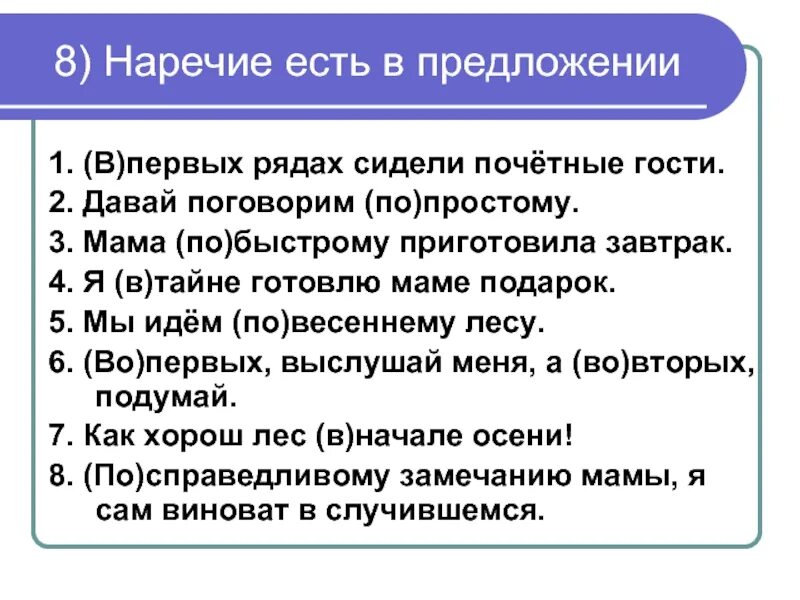 8) Наречие есть в предложении

1. (В)первых рядах сидели почётные гости.
2. Давай поговорим (по)простому.
3. Мама (по)быстрому приготовила завтрак.
4. Я (в)тайне готовлю маме подарок.
5. Мы идём (по)весеннему лесу.
6. (Во)первых, выслушай меня, а (во)вторых, подумай.
7. Как хорош лес (в)начале осени!
8. (По)справедливому замечанию мамы, я сам виноват в случившемся.